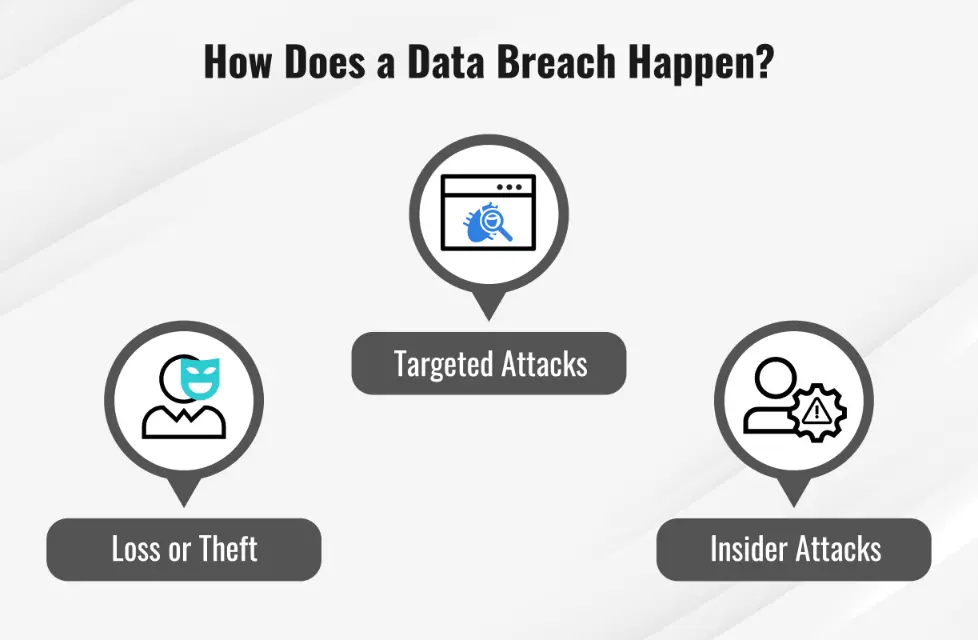 How Does a Data Breach Happen?

Targeted Attacks

Loss or Theft

Insider Attacks